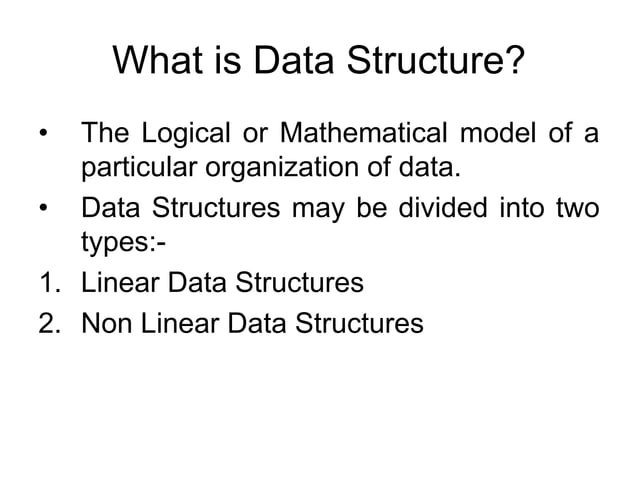 What is Data Structure?

• The Logical or Mathematical model of a particular organization of data.
• Data Structures may be divided into two types:-
1. Linear Data Structures
2. Non Linear Data Structures